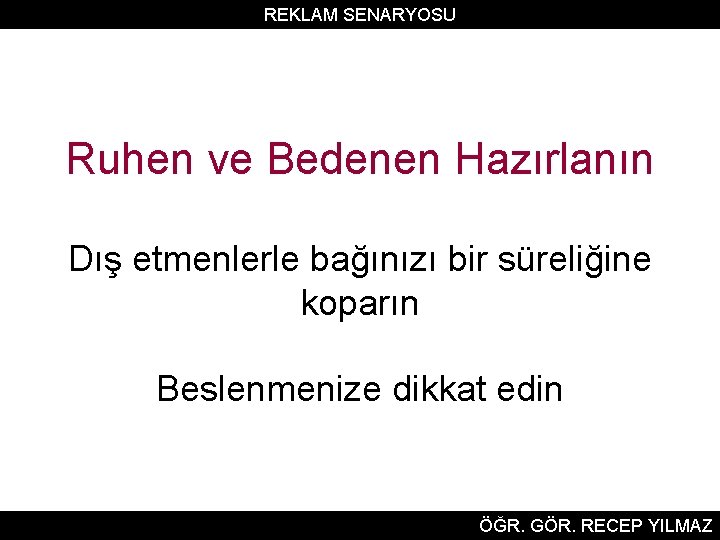 REKLAM SENARYOSU

Ruhen ve Bedenen Hazırlanın

Dış etmenlerle bağınızı bir süreliğine koparın

Beslenmenize dikkat edin

ÖĞR. GÖR. RECEP YILMAZ